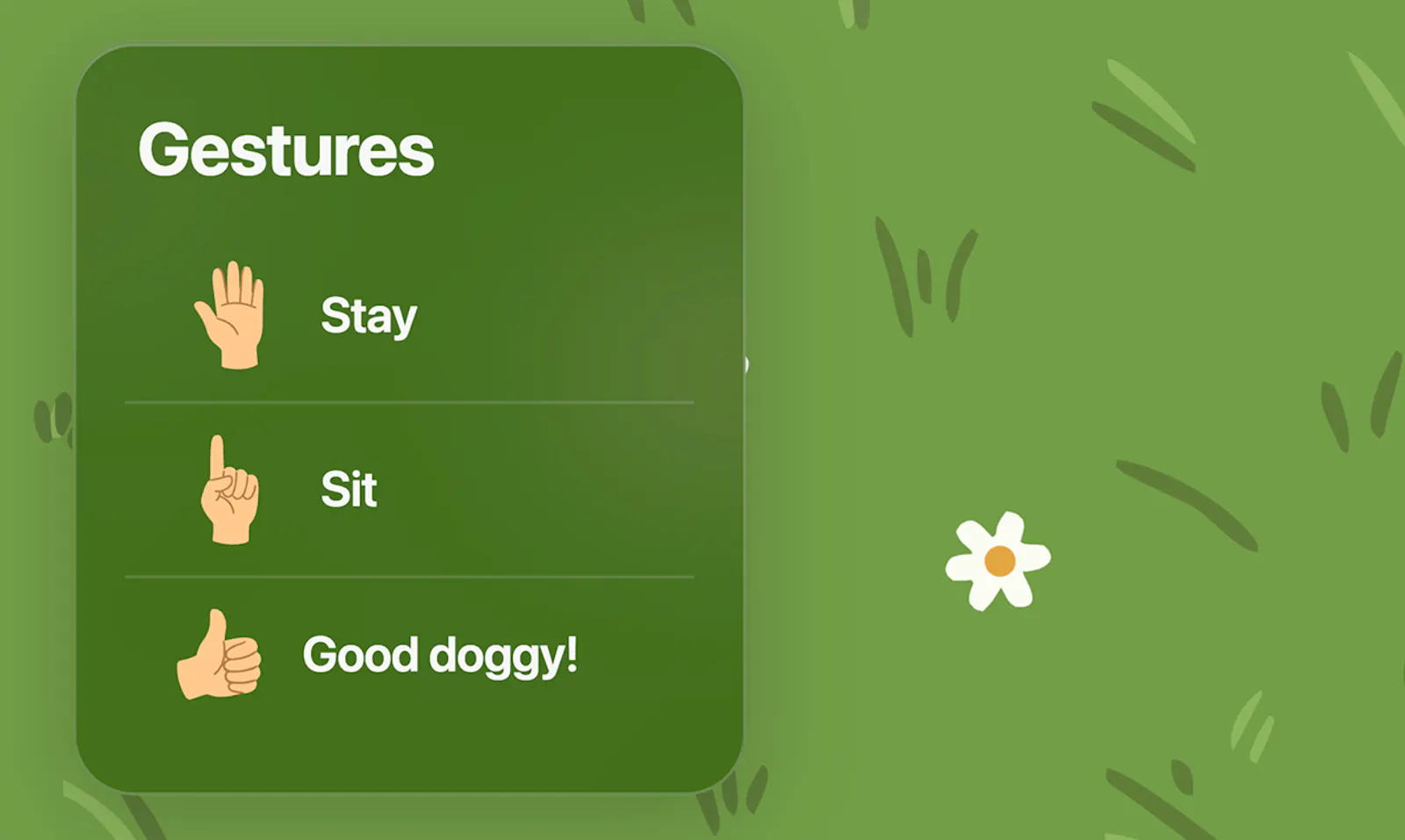 Gestures

Stay

Sit

Good doggy!